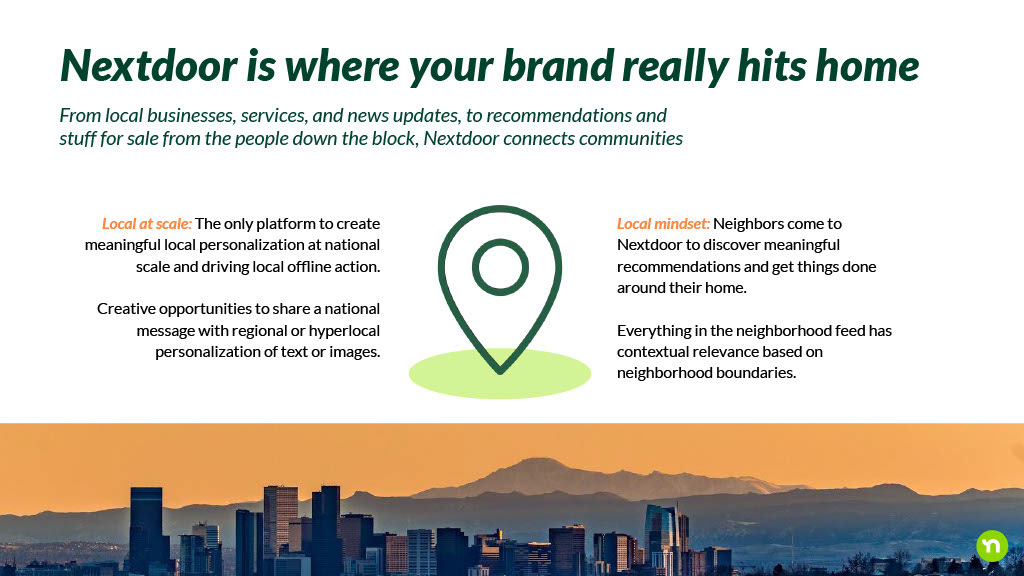 Nextdoor is where your brand really hits home

From local businesses, services, and news updates, to recommendations and stuff for sale from the people down the block, Nextdoor connects communities

Local at scale: The only platform to create meaningful local personalization at national scale and driving local offline action.

Creative opportunities to share a national message with regional or hyperlocal personalization of text or images.

Local mindset: Neighbors come to Nextdoor to discover meaningful recommendations and get things done around their home.

Everything in the neighborhood feed has contextual relevance based on neighborhood boundaries.

n